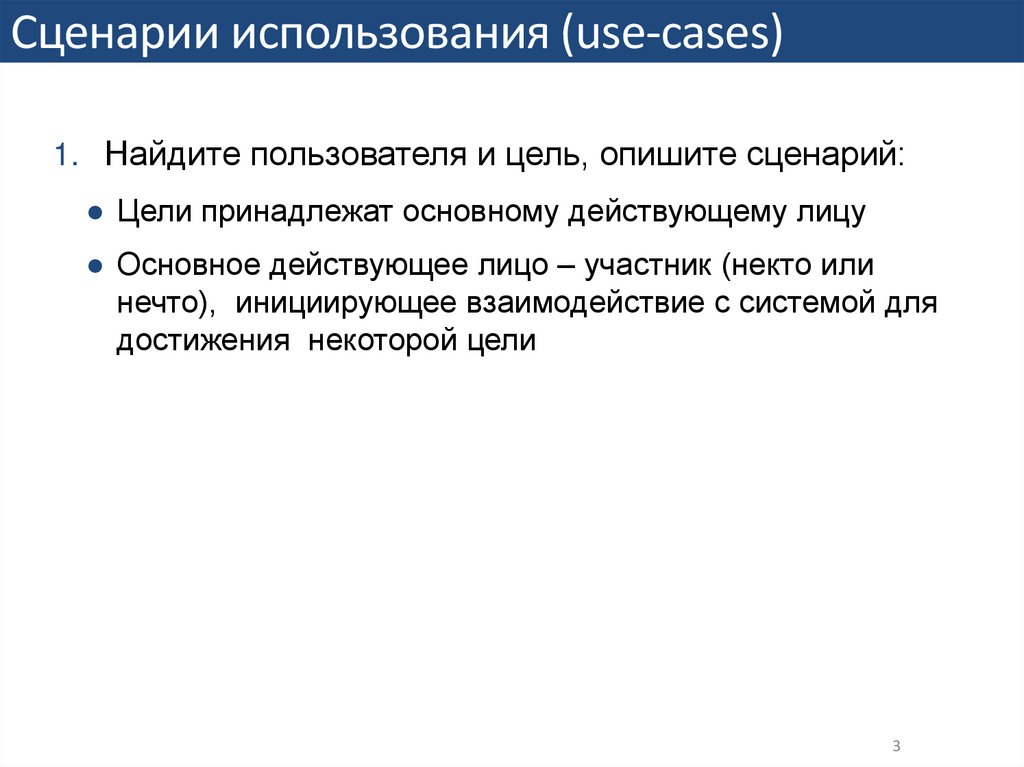 Сценарии использования (use-cases)

1. Найдите пользователя и цель, опишите сценарий:

● Цели принадлежат основному действующему лицу

● Основное действующее лицо – участник (некто или нечто), инициирующее взаимодействие с системой для достижения некоторой цели

3